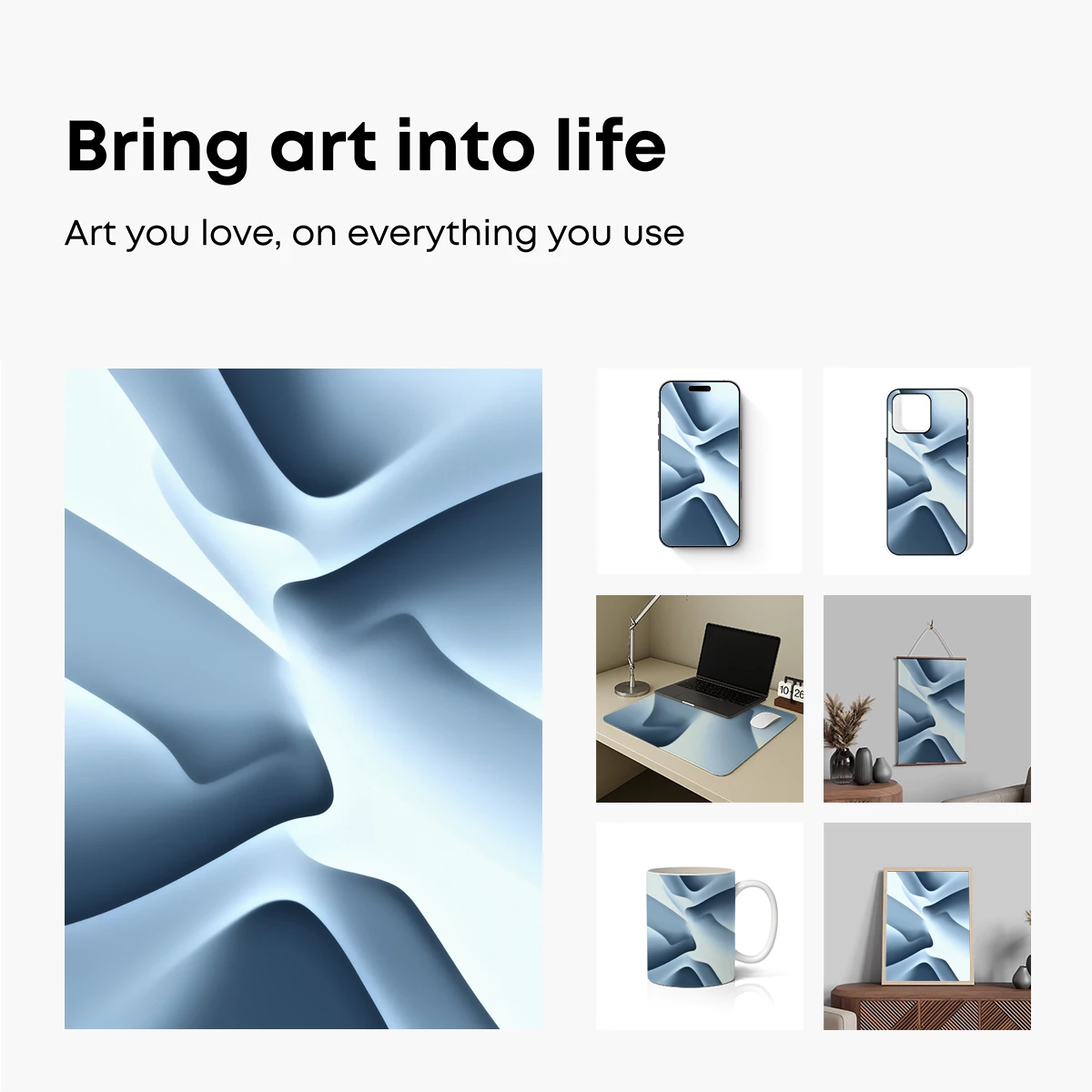 Bring art into life

Art you love, on everything you use

10 26